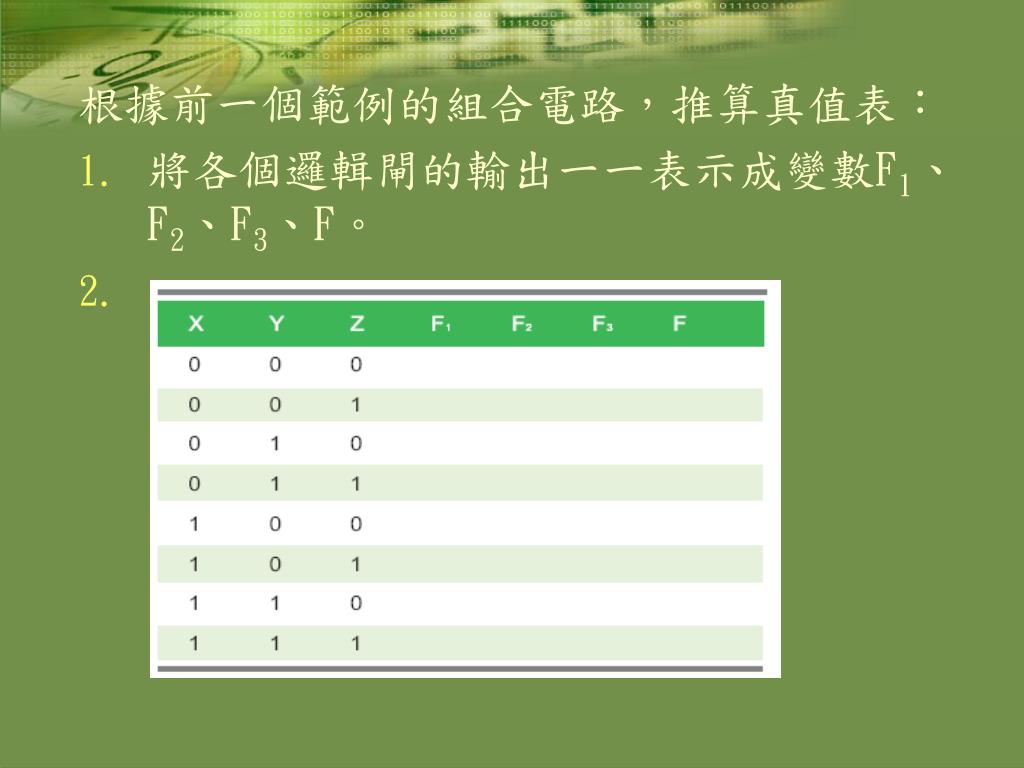 根據前一個範例的組合電路，推算真值表：

1. 將各個邏輯閘的輸出一一表示成變數$F_1$、$F_2$、$F_3$、F。

2.

| X | Y | Z | $F_1$ | $F_2$ | $F_3$ | F |
|---|---|---|---|---|---|---|
| 0 | 0 | 0 | | | | |
| 0 | 0 | 1 | | | | |
| 0 | 1 | 0 | | | | |
| 0 | 1 | 1 | | | | |
| 1 | 0 | 0 | | | | |
| 1 | 0 | 1 | | | | |
| 1 | 1 | 0 | | | | |
| 1 | 1 | 1 | | | | |